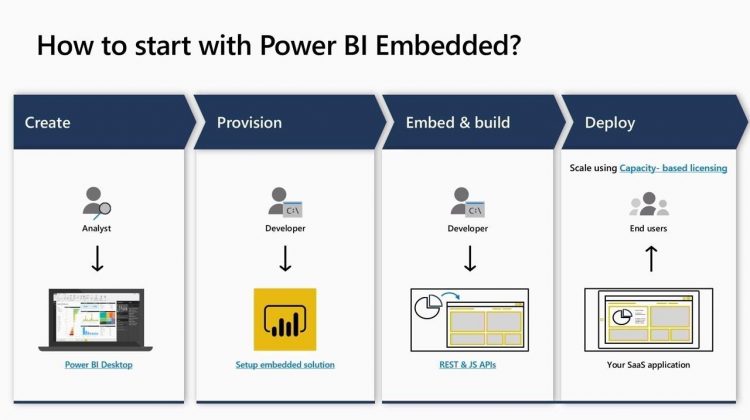 How to start with Power BI Embedded?

Create

Analyst

Power BI Desktop

Provision

C:\

Developer

Setup embedded solution

Embed & build

C:\

Developer

REST & JS APIs

Deploy

Scale using Capacity- based licensing

End users

Your SaaS application